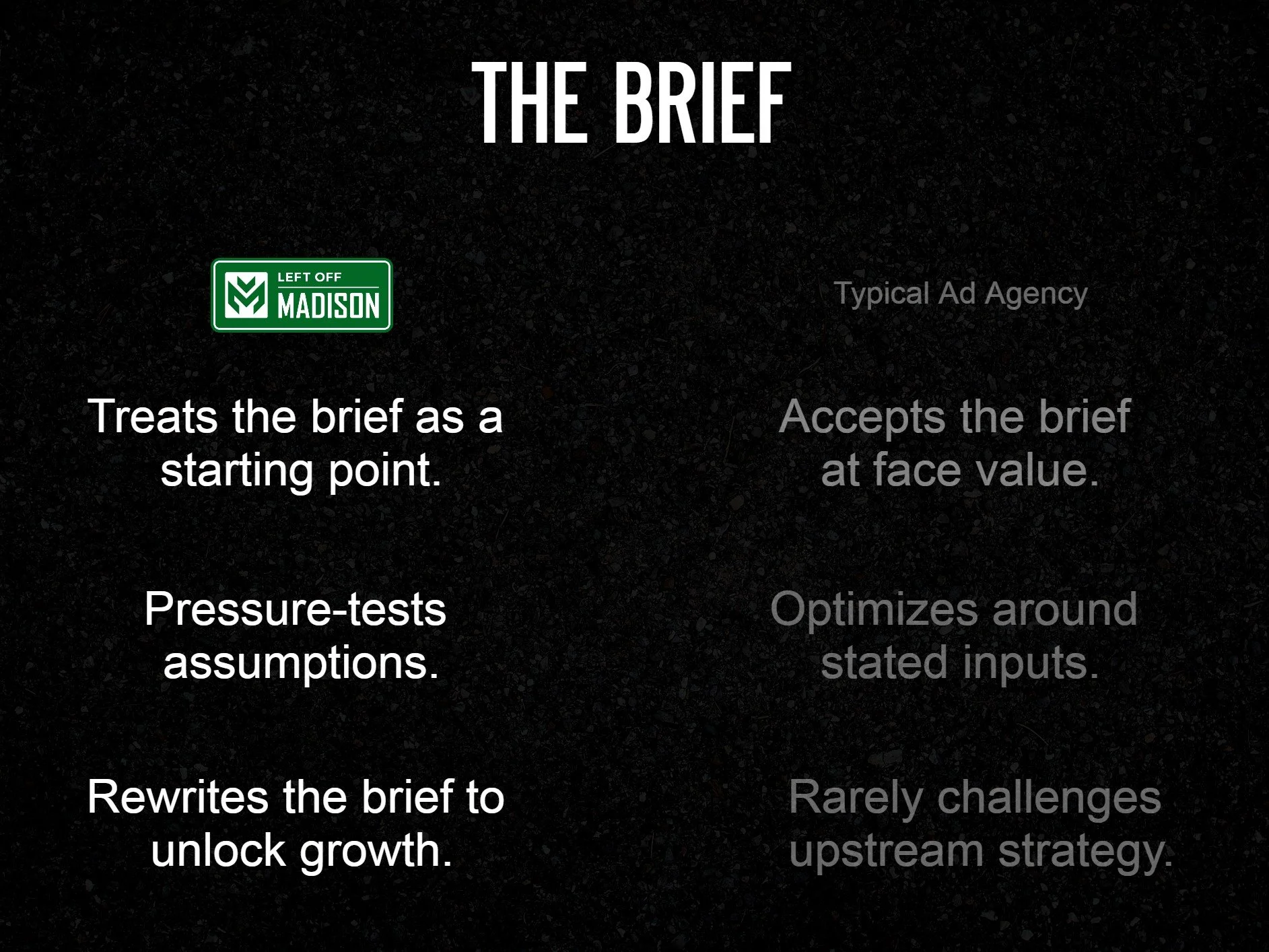 THE BRIEF

LEFT OFF MADISON

Treats the brief as a starting point.

Pressure-tests assumptions.

Rewrites the brief to unlock growth.

Typical Ad Agency

Accepts the brief at face value.

Optimizes around stated inputs.

Rarely challenges upstream strategy.